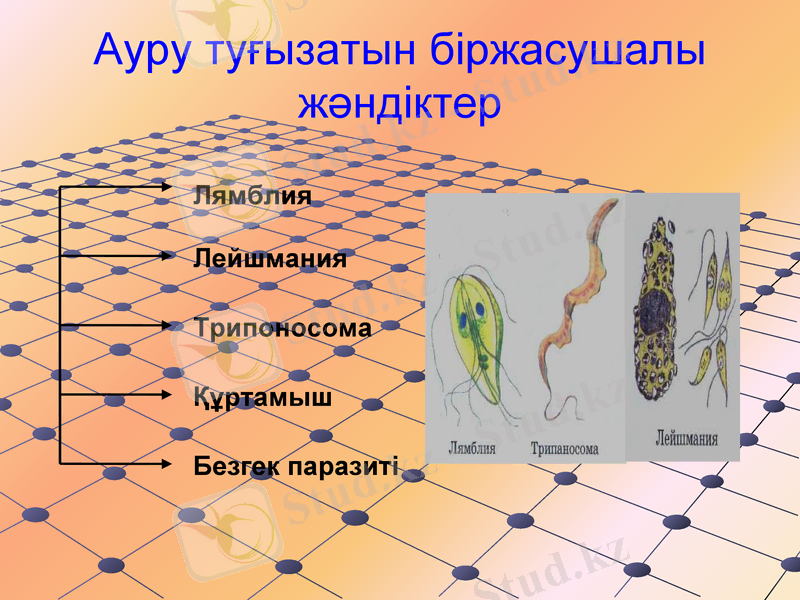 Ауру туғызатын біржасушалы жәндіктер

Лямблия

Лейшмания

Трипоносома

Құртамыш

Безгек паразиті

Лямблия

Трипаносома

Лейшмания

Stud.kz